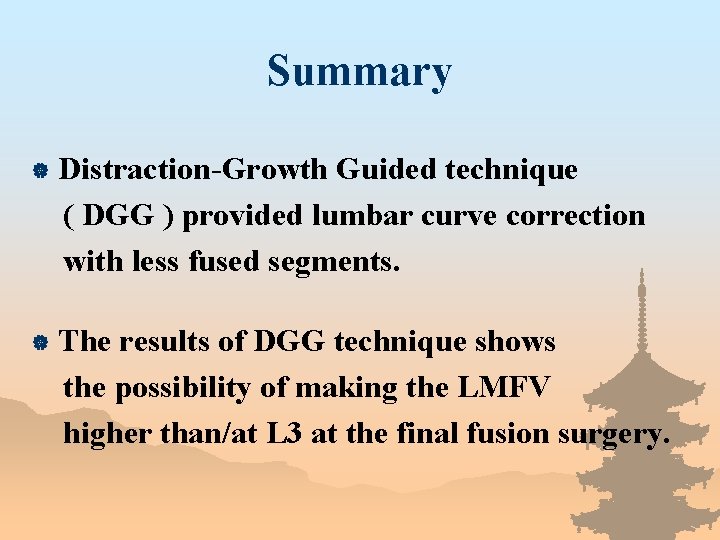 Summary

Distraction-Growth Guided technique ( DGG ) provided lumbar curve correction with less fused segments.

The results of DGG technique shows the possibility of making the LMFV higher than/at L3 at the final fusion surgery.